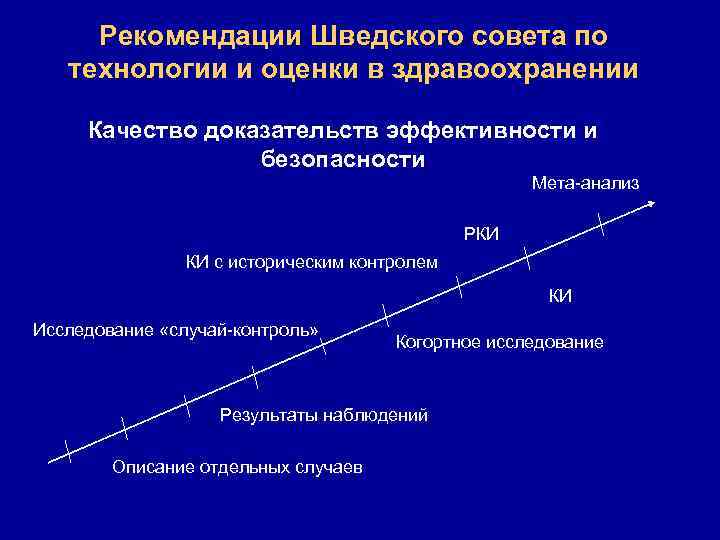 Рекомендации Шведского совета по технологии и оценки в здравоохранении

Качество доказательств эффективности и безопасности

Мета-анализ

РКИ

КИ с историческим контролем

КИ

Исследование «случай-контроль»

Когортное исследование

Результаты наблюдений

Описание отдельных случаев